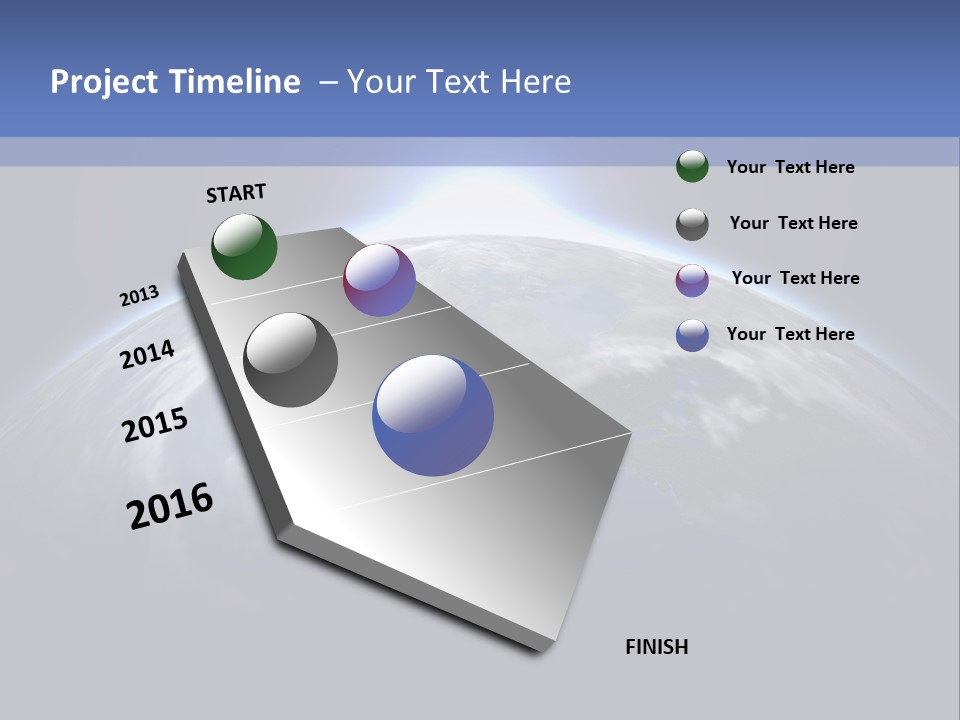 Project Timeline – Your Text Here

START

2013

2014

2015

2016

FINISH

Your Text Here

Your Text Here

Your Text Here

Your Text Here